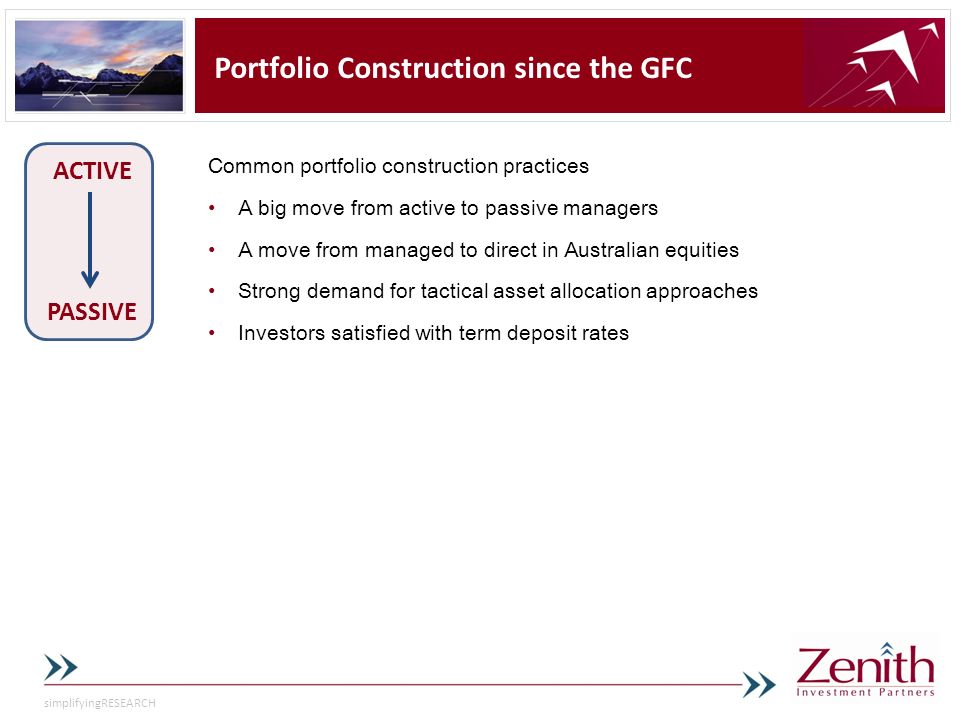 Portfolio Construction since the GFC

ACTIVE

PASSIVE

Common portfolio construction practices

• A big move from active to passive managers

• A move from managed to direct in Australian equities

• Strong demand for tactical asset allocation approaches

• Investors satisfied with term deposit rates

simplifyingRESEARCH

Zenith
Investment Partners